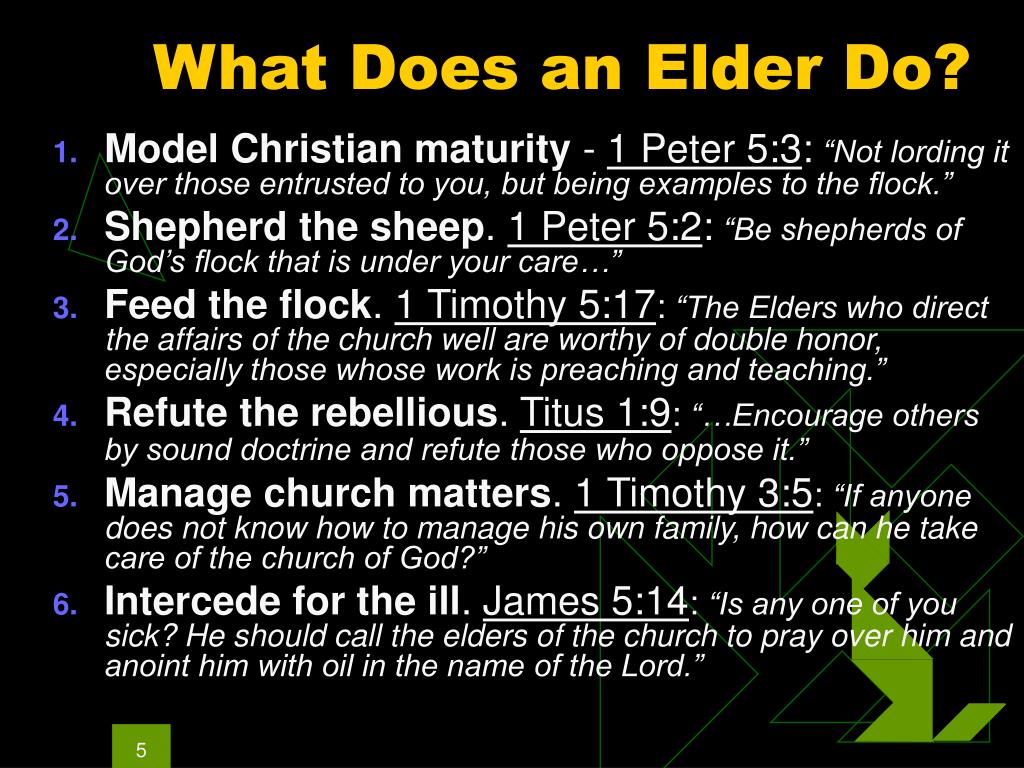 What Does an Elder Do?

1. Model Christian maturity - 1 Peter 5:3: “Not lording it over those entrusted to you, but being examples to the flock.”
2. Shepherd the sheep. 1 Peter 5:2: “Be shepherds of God’s flock that is under your care…”
3. Feed the flock. 1 Timothy 5:17: “The Elders who direct the affairs of the church well are worthy of double honor, especially those whose work is preaching and teaching.”
4. Refute the rebellious. Titus 1:9: “…Encourage others by sound doctrine and refute those who oppose it.”
5. Manage church matters. 1 Timothy 3:5: “If anyone does not know how to manage his own family, how can he take care of the church of God?”
6. Intercede for the ill. James 5:14: “Is any one of you sick? He should call the elders of the church to pray over him and anoint him with oil in the name of the Lord.”

5